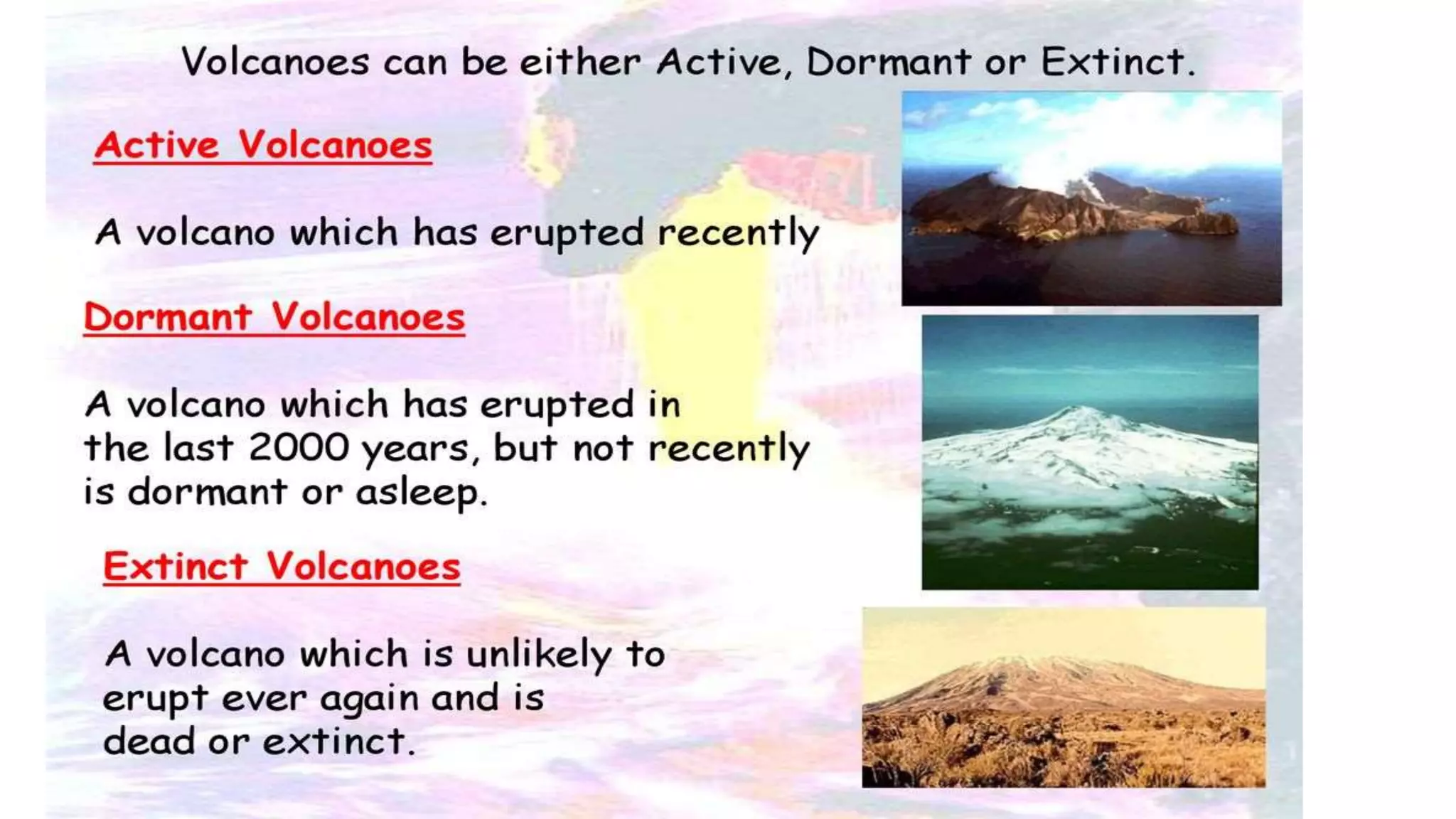 Volcanoes can be either Active, Dormant or Extinct.

Active Volcanoes

A volcano which has erupted recently

Dormant Volcanoes

A volcano which has erupted in the last 2000 years, but not recently is dormant or asleep.

Extinct Volcanoes

A volcano which is unlikely to erupt ever again and is dead or extinct.